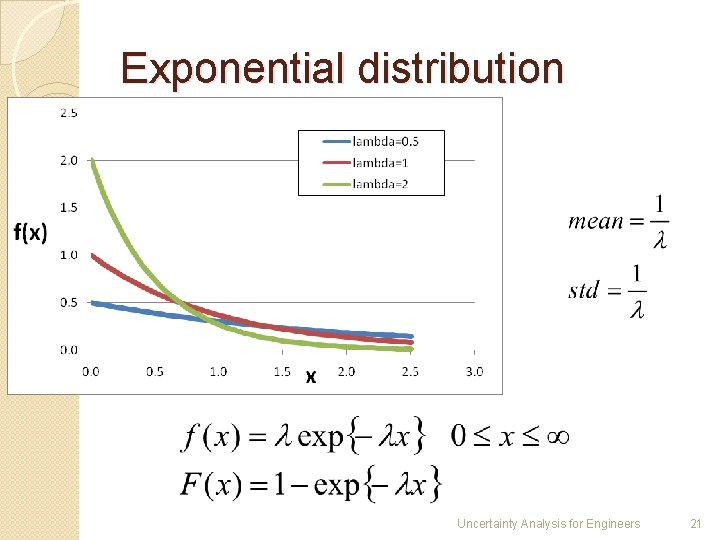 Exponential distribution

2.5
2.0
1.5
1.0
0.5
0.0

f(x)

lambda=0.5
lambda=1
lambda=2

0.0 0.5 1.0 1.5 2.0 2.5 3.0

x

$mean = \frac{1}{\lambda}$

$std = \frac{1}{\lambda}$

$f(x) = \lambda \exp\{-\lambda x\} \quad 0 \le x \le \infty$

$F(x) = 1 - \exp\{-\lambda x\}$

Uncertainty Analysis for Engineers 21